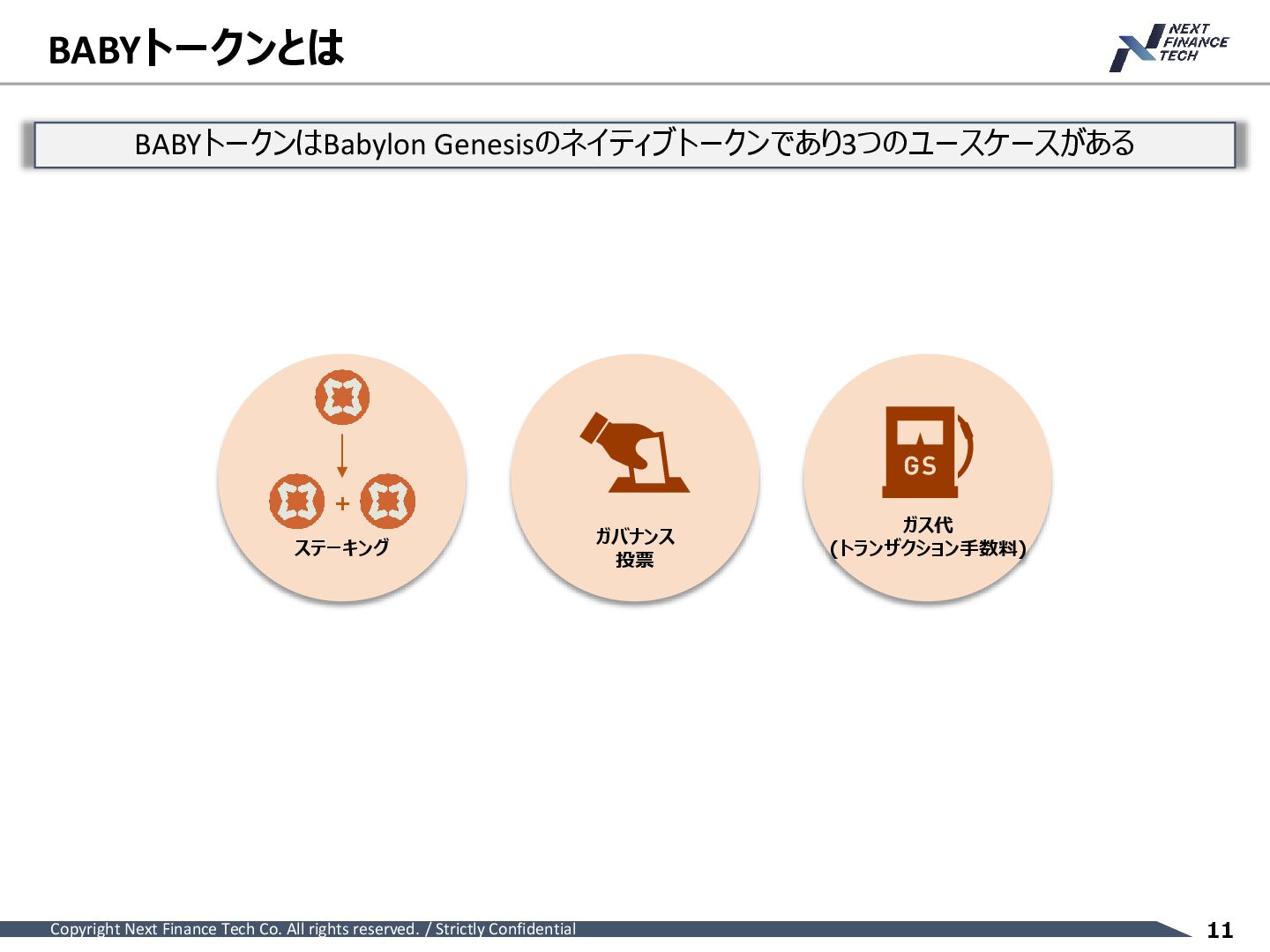 BABYトークンとは

NEXT FINANCE TECH

BABYトークンはBabylon Genesisのネイティブトークンであり3つのユースケースがある

+

ステーキング

ガバナンス
投票

GS

ガス代
(トランザクション手数料)

Copyright Next Finance Tech Co. All rights reserved. / Strictly Confidential

11